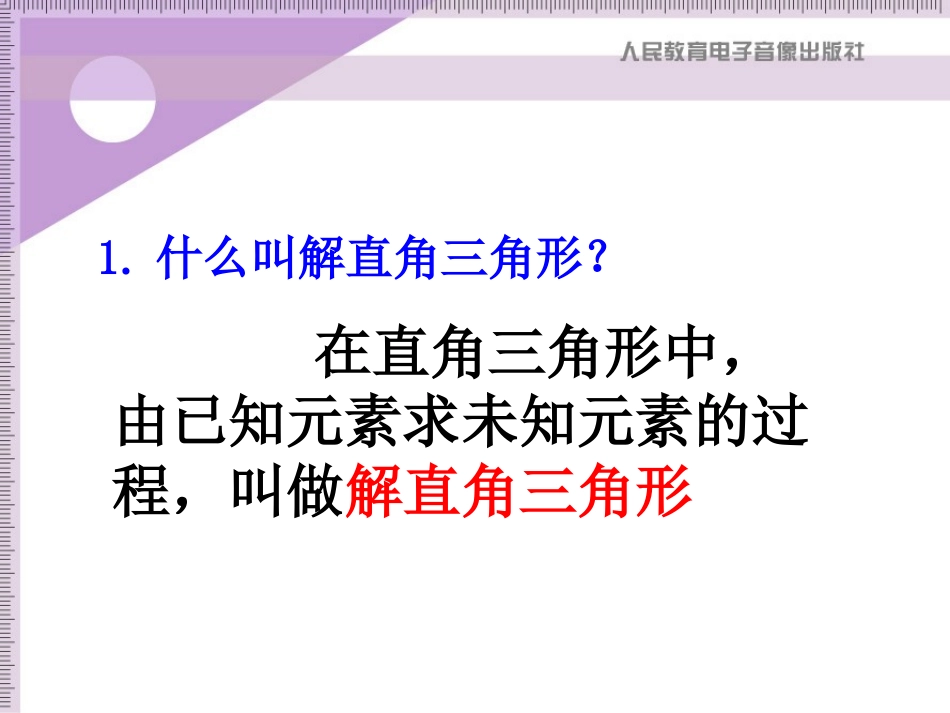 人民教育电子音像出版社

1. 什么叫解直角三角形?

在直角三角形中，由已知元素求未知元素的过程，叫做解直角三角形